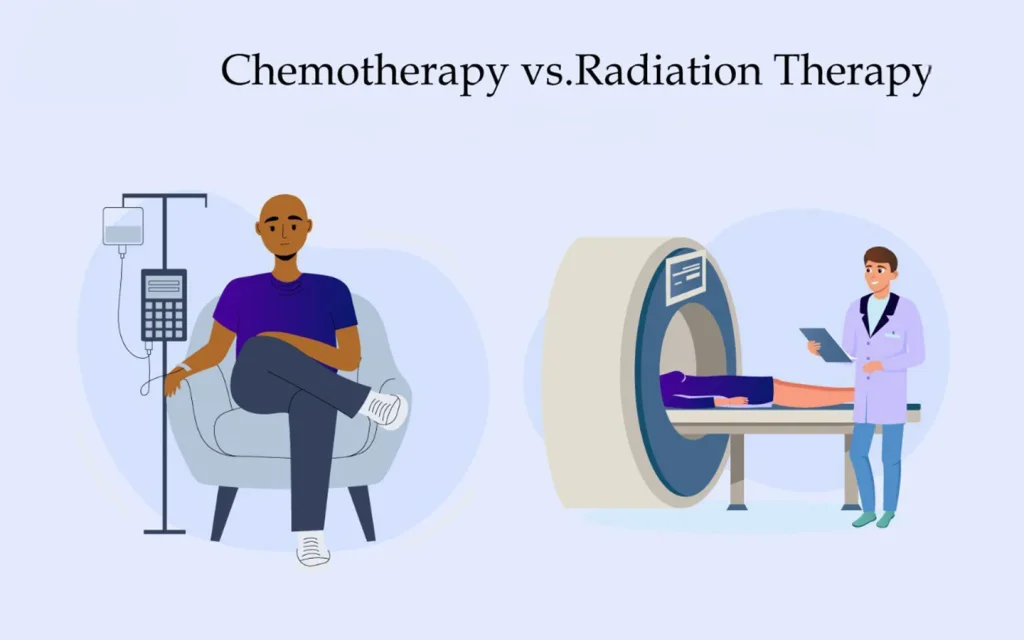 Chemotherapy vs.Radiation Therapy